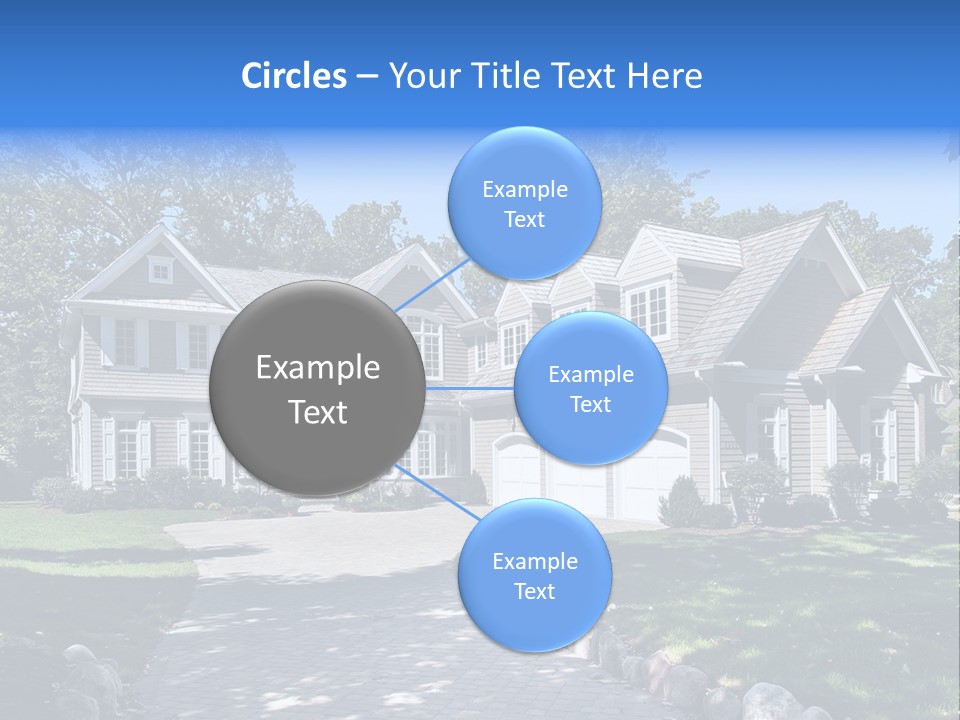 Circles – Your Title Text Here

Example Text

Example Text

Example Text

Example Text